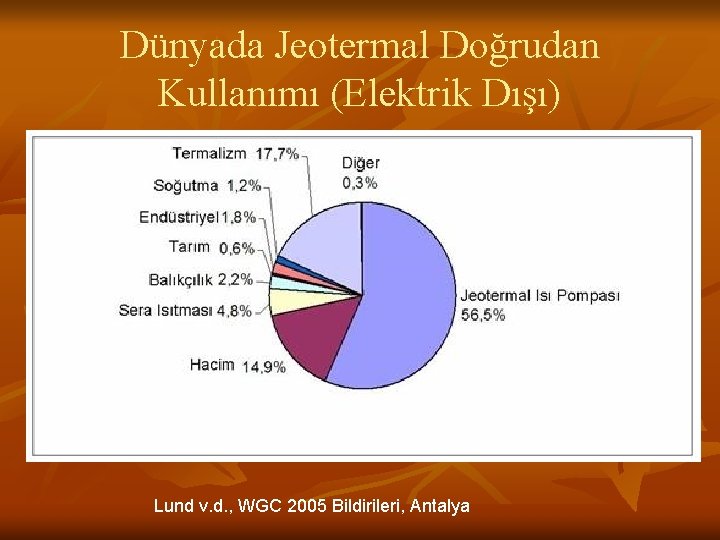 Dünyada Jeotermal Doğrudan Kullanımı (Elektrik Dışı)

Termalizm 17,7%
Diğer 0,3%
Soğutma 1,2%
Endüstriyel 1,8%
Tarım 0,6%
Balıkçılık 2,2%
Sera Isıtması 4,8%
Hacim 14,9%
Jeotermal Isı Pompası 56,5%

Lund v.d., WGC 2005 Bildirileri, Antalya